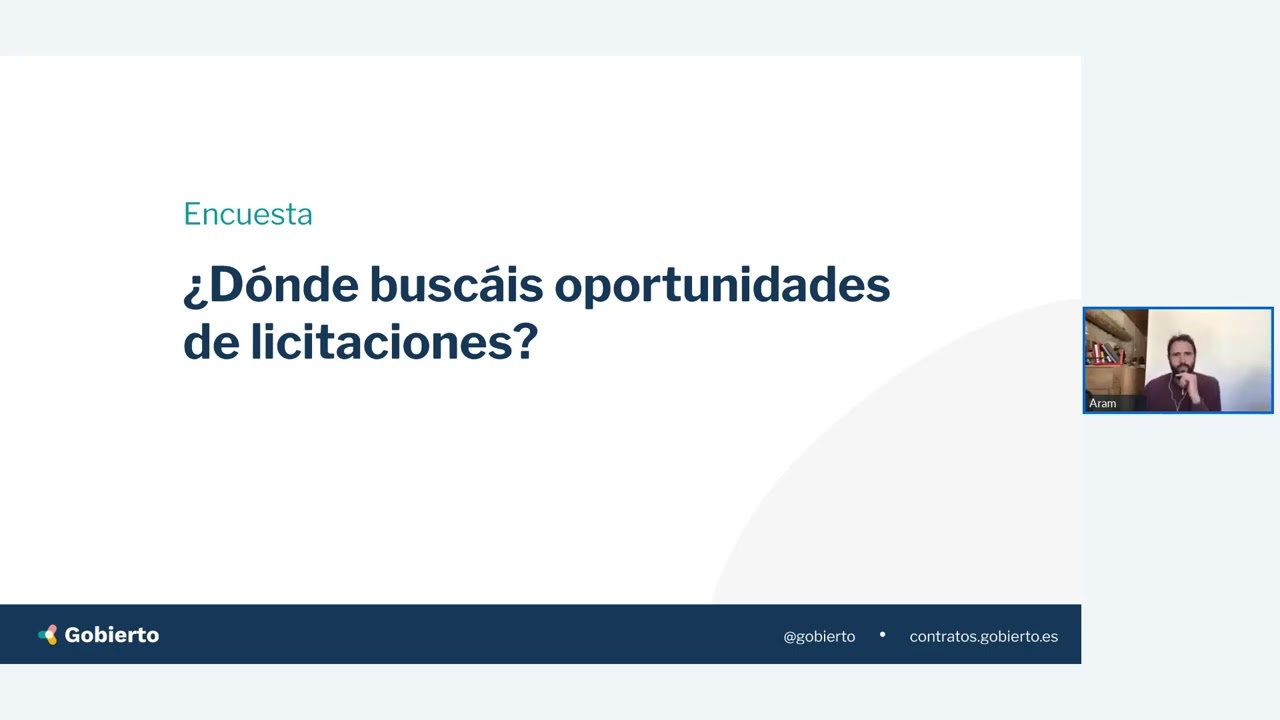 Encuesta

¿Dónde buscáis oportunidades de licitaciones?

Aram

Gobierto

@gobierto • contratos.gobierto.es